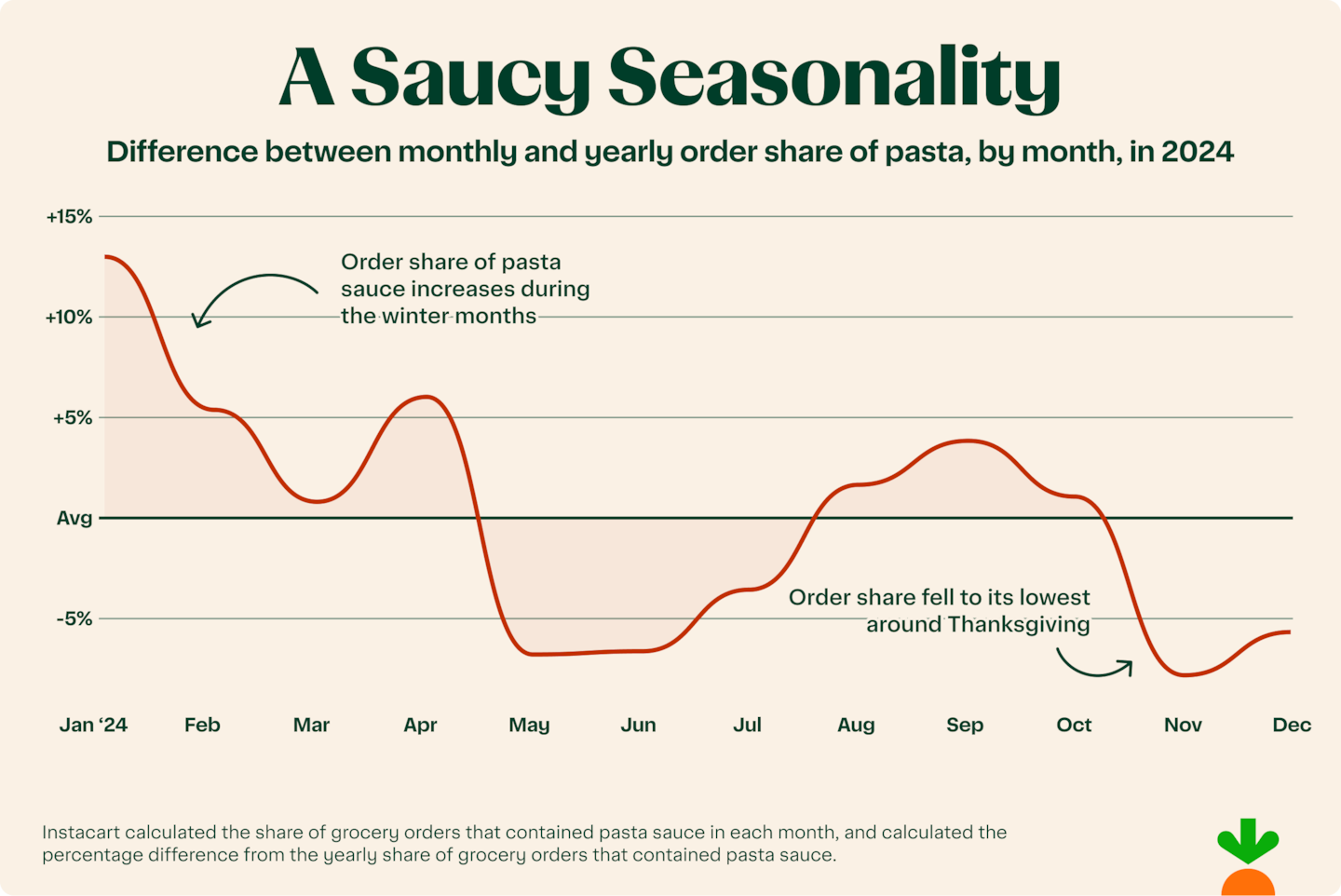 A Saucy Seasonality

Difference between monthly and yearly order share of pasta, by month, in 2024

+15%

+10%

+5%

Avg

-5%

Order share of pasta sauce increases during the winter months

Order share fell to its lowest around Thanksgiving

Jan '24 Feb Mar Apr May Jun Jul Aug Sep Oct Nov Dec

Instacart calculated the share of grocery orders that contained pasta sauce in each month, and calculated the percentage difference from the yearly share of grocery orders that contained pasta sauce.